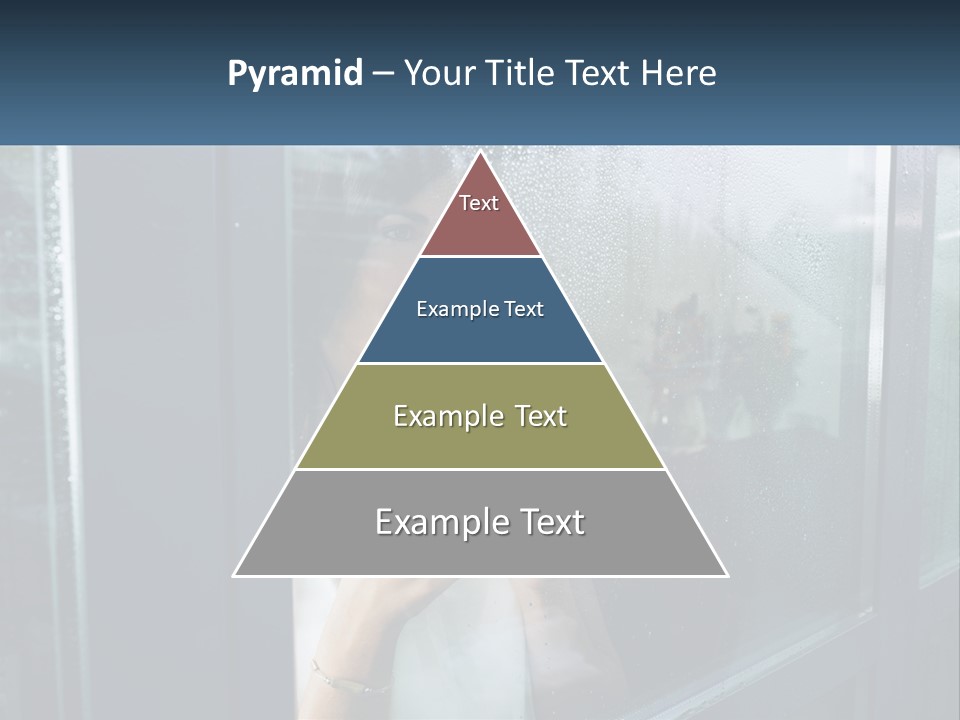 Pyramid – Your Title Text Here

Text

Example Text

Example Text

Example Text